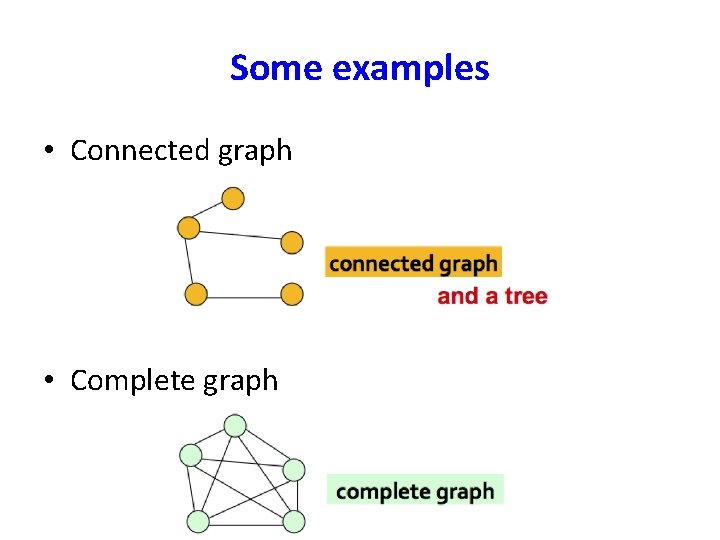 Some examples

• Connected graph

connected graph

and a tree

• Complete graph

complete graph